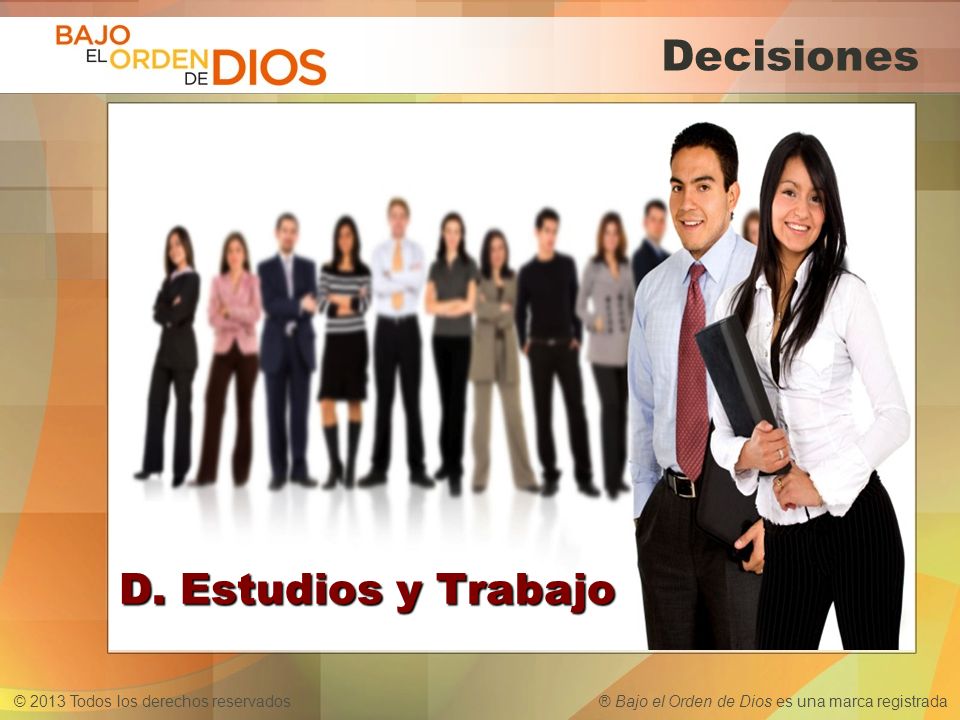 BAJO EL ORDEN DE DIOS

Decisiones

D. Estudios y Trabajo

© 2013 Todos los derechos reservados

® Bajo el Orden de Dios es una marca registrada